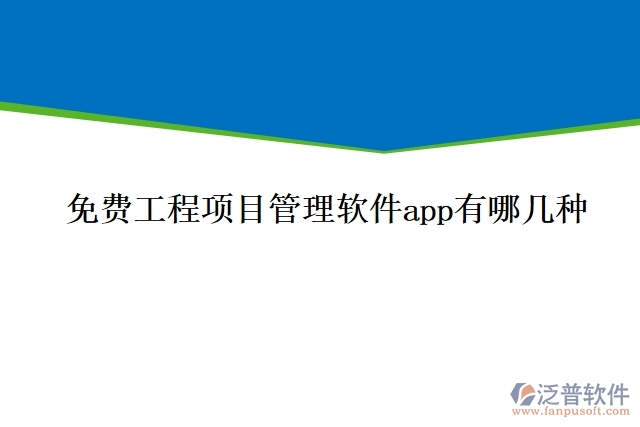 免费工程项目管理软件app有哪几种

泛普软件
www.fanpusoft.com